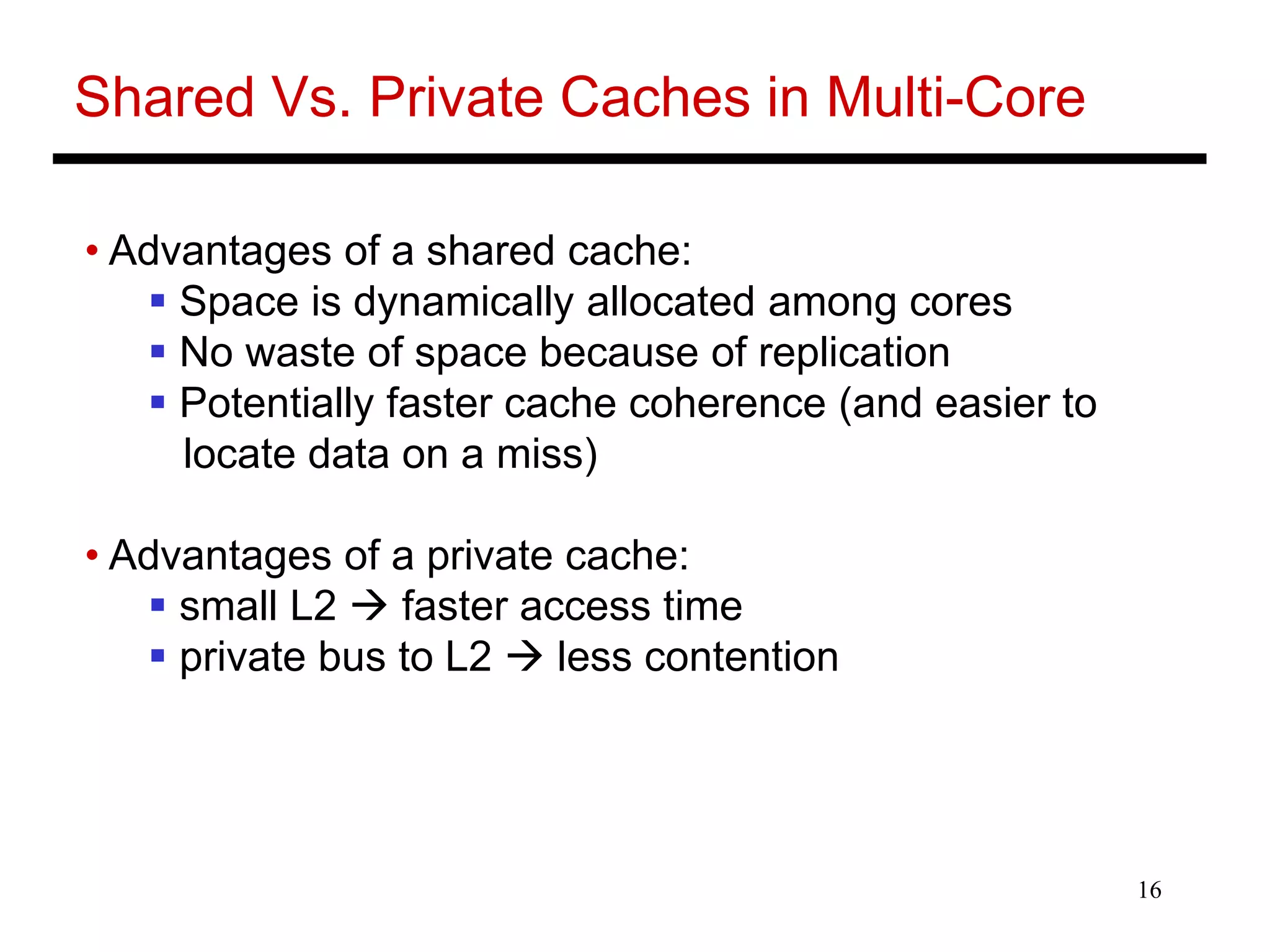 Shared Vs. Private Caches in Multi-Core

• Advantages of a shared cache:
▪ Space is dynamically allocated among cores
▪ No waste of space because of replication
▪ Potentially faster cache coherence (and easier to locate data on a miss)

• Advantages of a private cache:
▪ small L2 → faster access time
▪ private bus to L2 → less contention

16